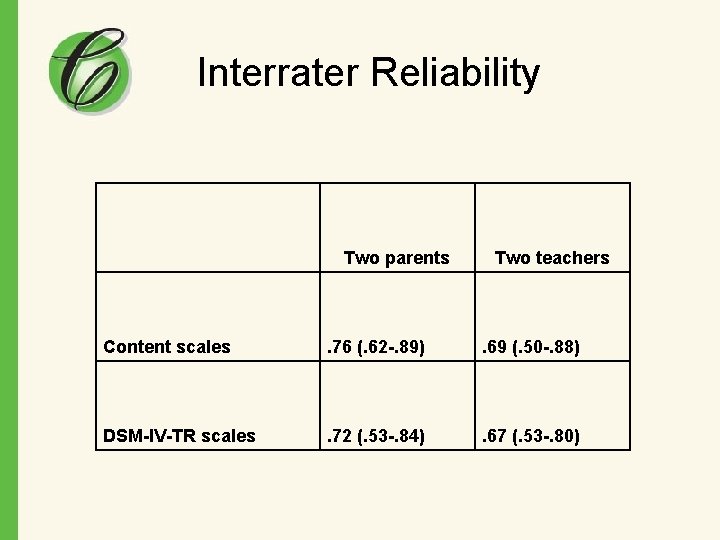 Interrater Reliability

| | Two parents | Two teachers |
|---|---|---|
| Content scales | .76 (.62-.89) | .69 (.50-.88) |
| DSM-IV-TR scales | .72 (.53-.84) | .67 (.53-.80) |